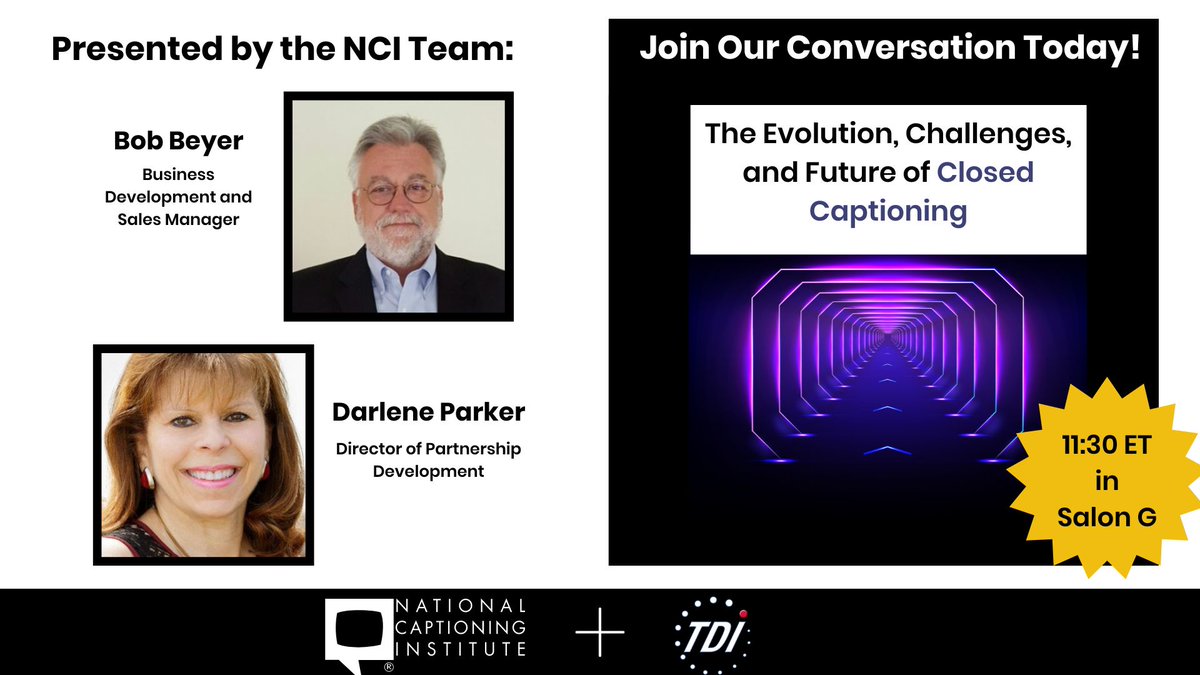 Presented by the NCI Team:

Bob Beyer
Business Development and Sales Manager

Darlene Parker
Director of Partnership Development

Join Our Conversation Today!

The Evolution, Challenges, and Future of Closed Captioning

11:30 ET in Salon G

NATIONAL CAPTIONING INSTITUTE ®

+

TDI